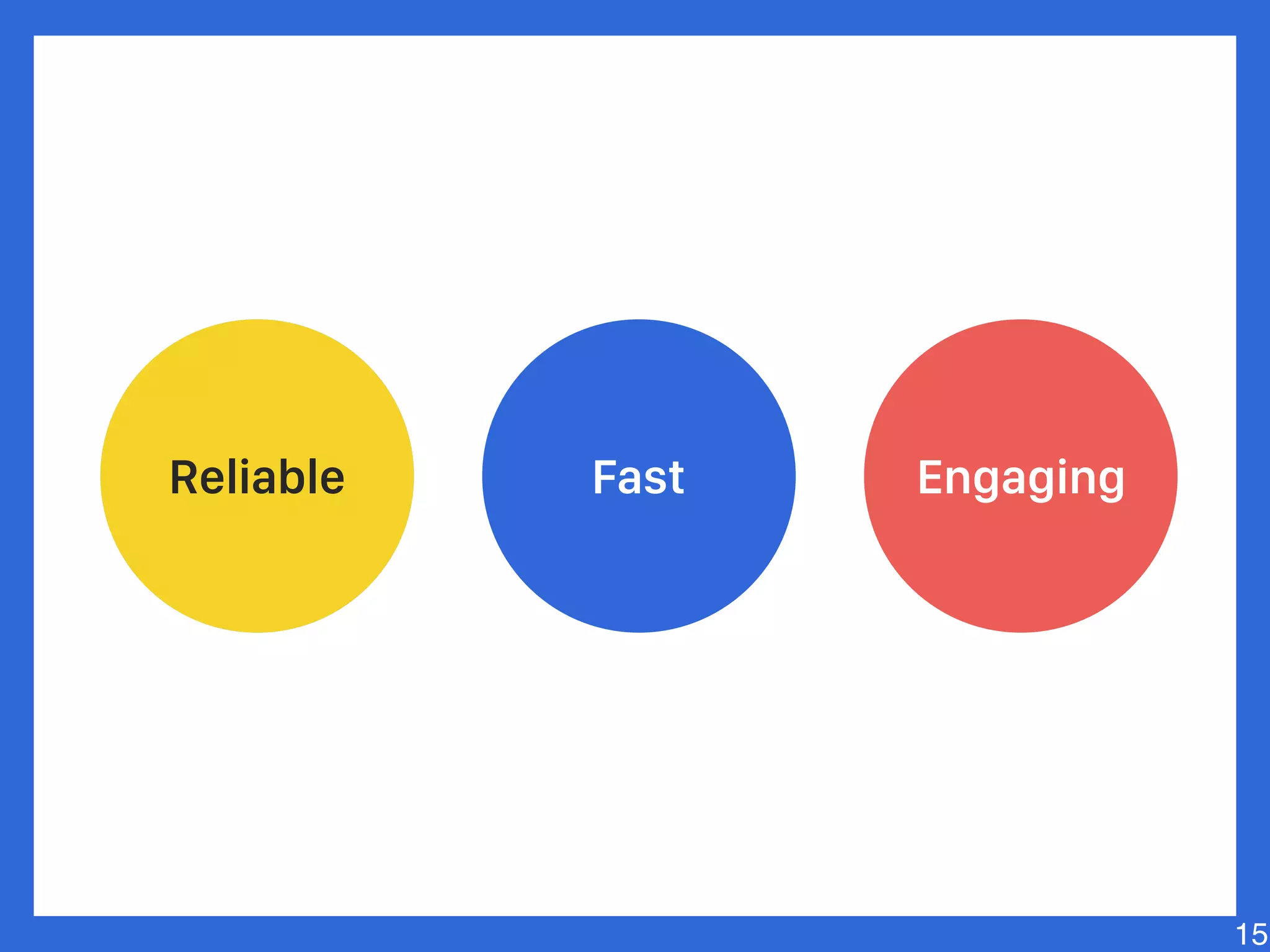 Reliable

Fast

Engaging

15